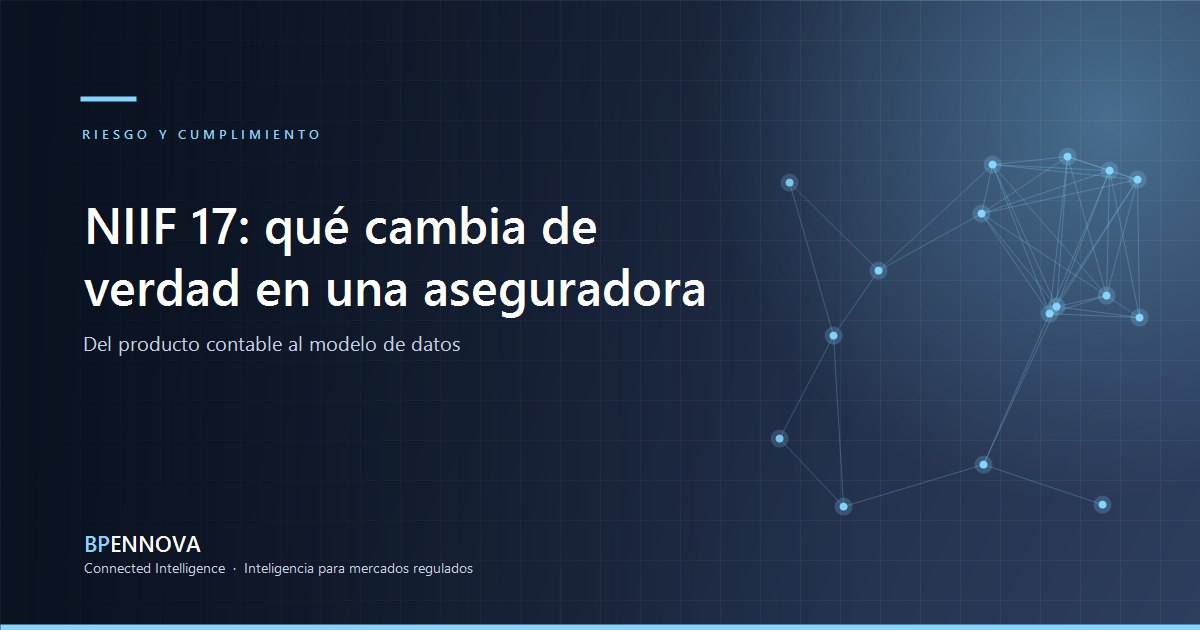 RIESGO Y CUMPLIMIENTO

NIIF 17: qué cambia de verdad en una aseguradora

Del producto contable al modelo de datos

BPENNOVA

Connected Intelligence · Inteligencia para mercados regulados